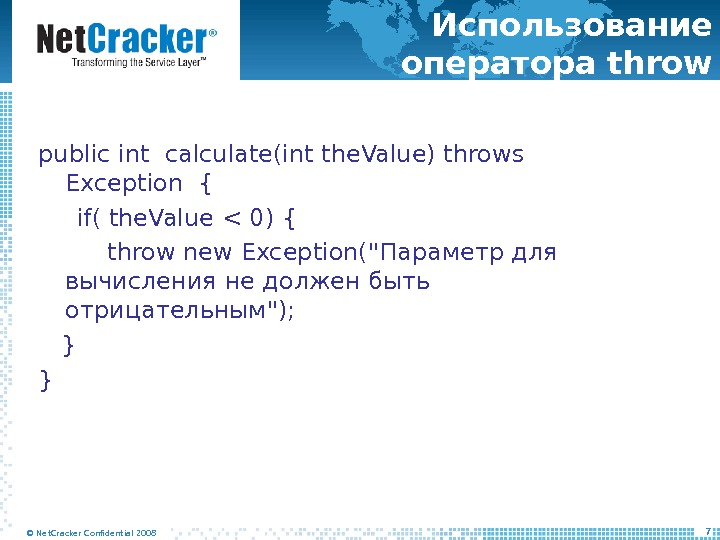 NetCracker®
Transforming the Service Layer™

Использование оператора throw

public int calculate(int theValue) throws Exception {
if( theValue < 0) {
throw new Exception("Параметр для вычисления не должен быть отрицательным");
}
}

© NetCracker Confidential 2008

7